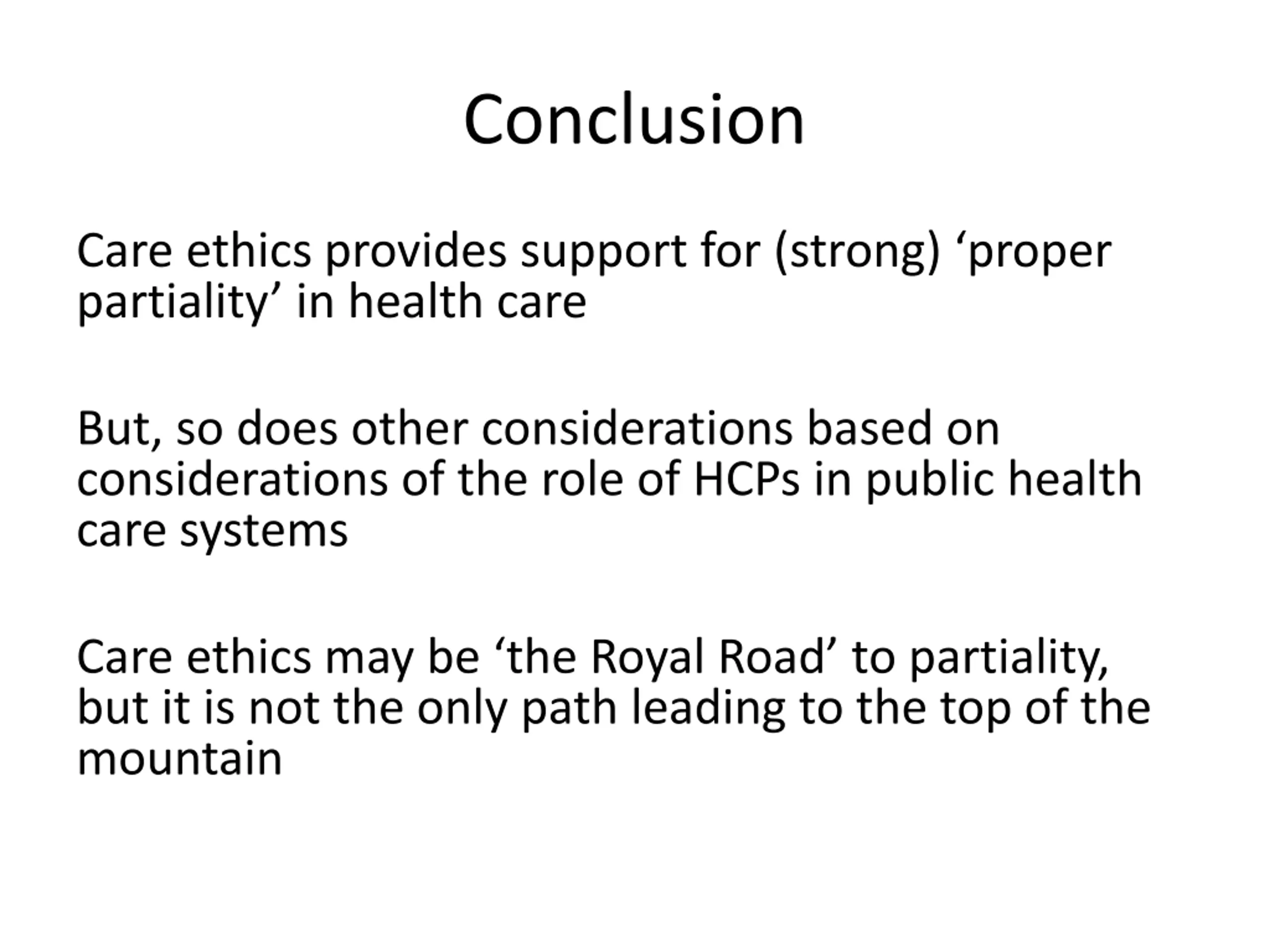 Conclusion

Care ethics provides support for (strong) ‘proper partiality’ in health care

But, so does other considerations based on considerations of the role of HCPs in public health care systems

Care ethics may be ‘the Royal Road’ to partiality, but it is not the only path leading to the top of the mountain